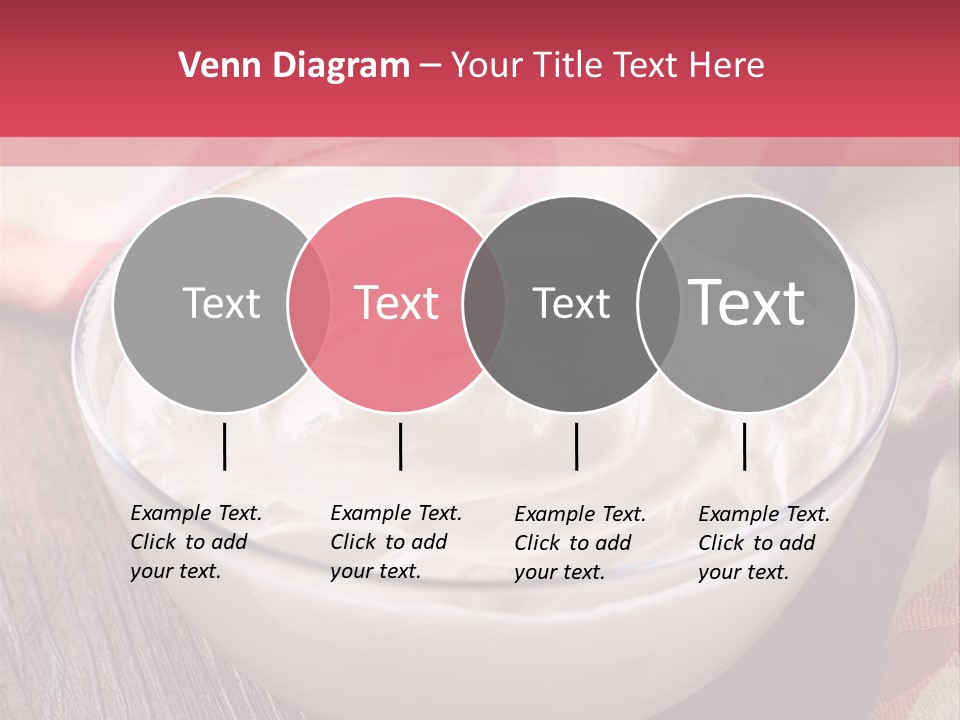 Venn Diagram – Your Title Text Here

Text

Text

Text

Text

Example Text. Click to add your text.

Example Text. Click to add your text.

Example Text. Click to add your text.

Example Text. Click to add your text.